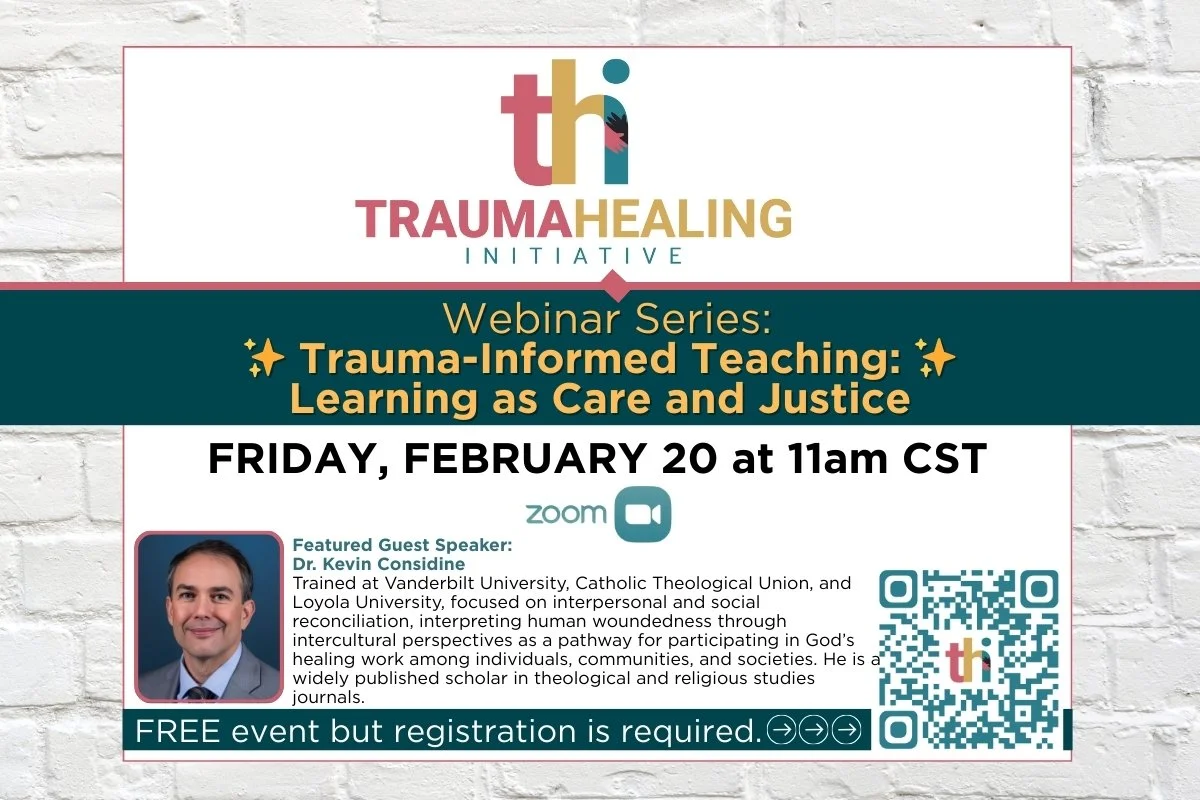 thi
TRAUMAHEALING
INITIATIVE

Webinar Series:
✨ Trauma-Informed Teaching: ✨
Learning as Care and Justice

FRIDAY, FEBRUARY 20 at 11am CST

zoom

Featured Guest Speaker:
Dr. Kevin Considine
Trained at Vanderbilt University, Catholic Theological Union, and Loyola University, focused on interpersonal and social reconciliation, interpreting human woundedness through intercultural perspectives as a pathway for participating in God's healing work among individuals, communities, and societies. He is a widely published scholar in theological and religious studies journals.

thi

FREE event but registration is required.